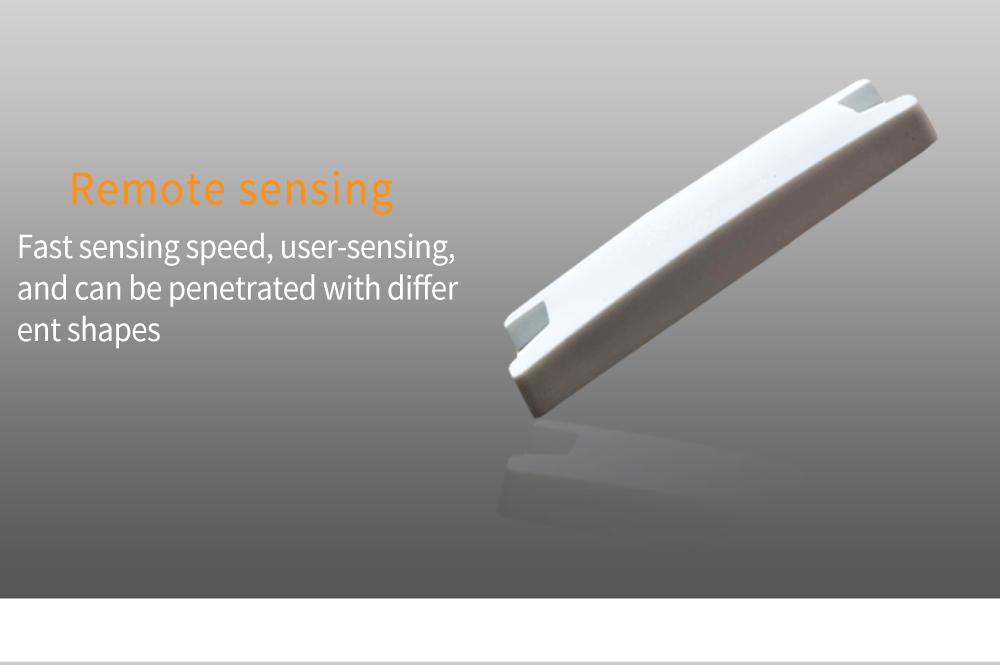 Remote sensing

Fast sensing speed, user-sensing, and can be penetrated with differ ent shapes